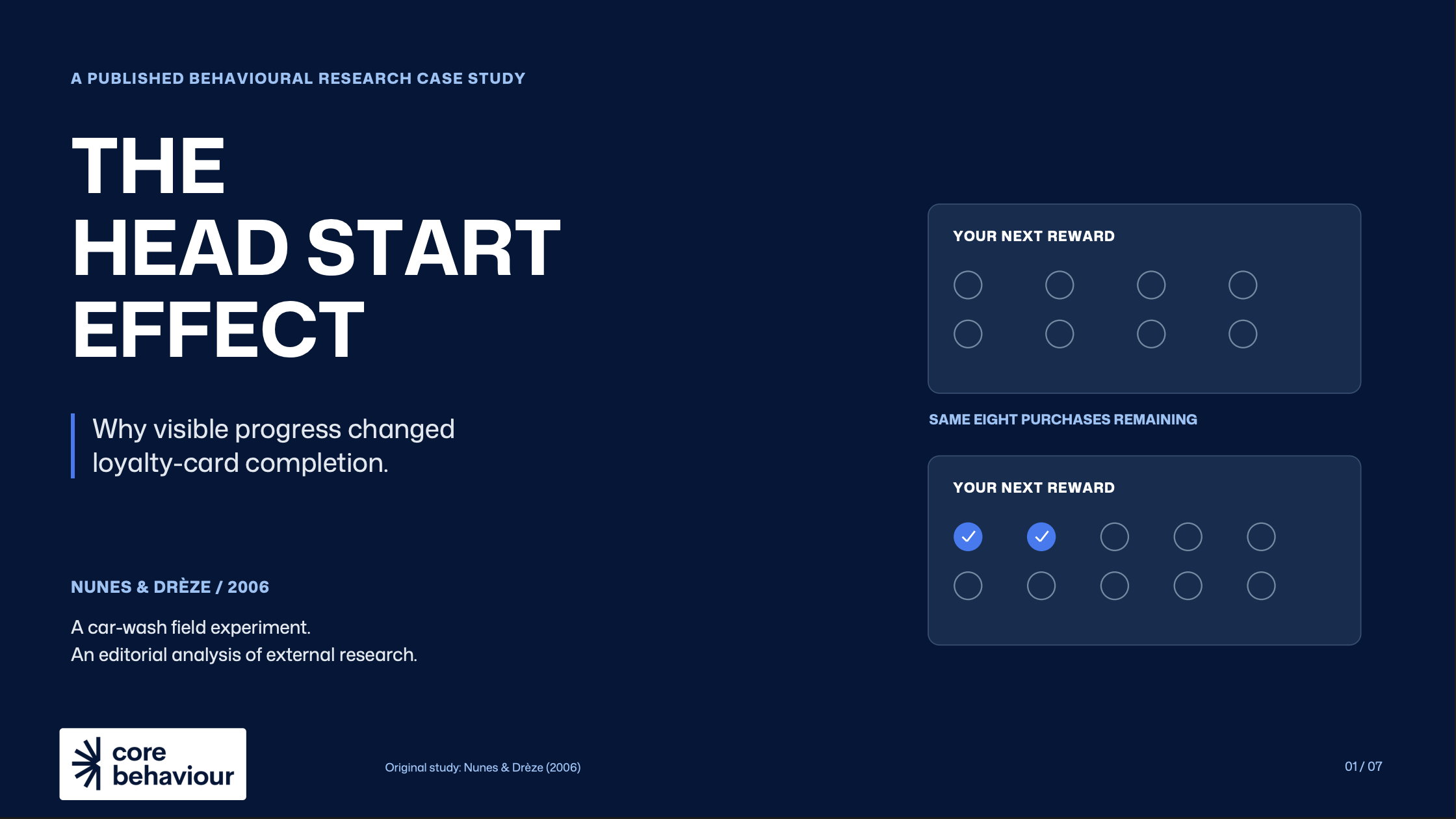 A PUBLISHED BEHAVIOURAL RESEARCH CASE STUDY

THE
HEAD START
EFFECT

Why visible progress changed loyalty-card completion.

NUNES & DRÈZE / 2006

A car-wash field experiment.
An editorial analysis of external research.

YOUR NEXT REWARD

SAME EIGHT PURCHASES REMAINING

YOUR NEXT REWARD

core
behaviour

Original study: Nunes & Drèze (2006)

01 / 07